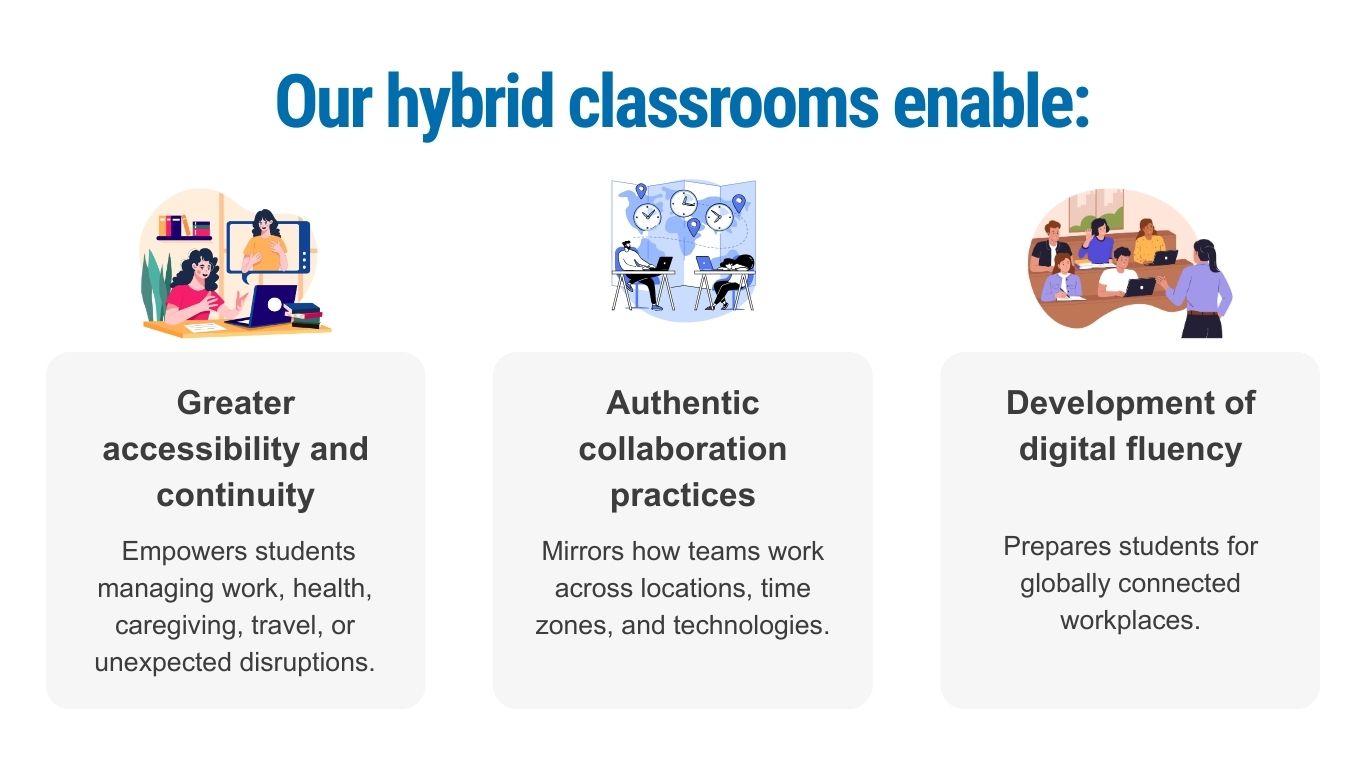 Our hybrid classrooms enable:

Greater accessibility and continuity

Empowers students managing work, health, caregiving, travel, or unexpected disruptions.

Authentic collaboration practices

Mirrors how teams work across locations, time zones, and technologies.

Development of digital fluency

Prepares students for globally connected workplaces.